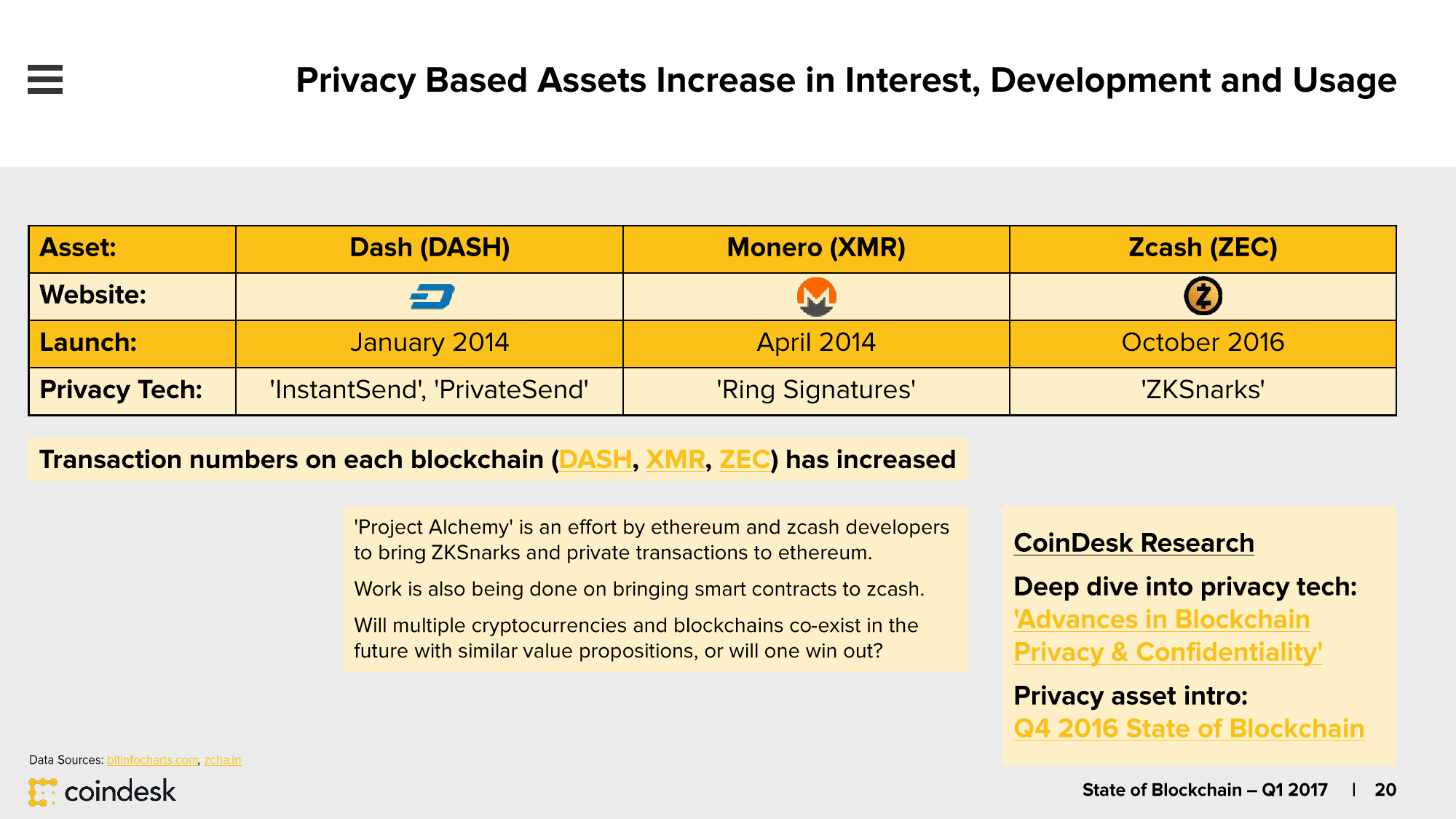 Privacy Based Assets Increase in Interest, Development and Usage

| Asset: | Dash (DASH) | Monero (XMR) | Zcash (ZEC) |
|---|---|---|---|
| Website: | | | |
| Launch: | January 2014 | April 2014 | October 2016 |
| Privacy Tech: | 'InstantSend', 'PrivateSend' | 'Ring Signatures' | 'ZKSnarks' |

Transaction numbers on each blockchain (DASH, XMR, ZEC) has increased

'Project Alchemy' is an effort by ethereum and zcash developers to bring ZKSnarks and private transactions to ethereum.

Work is also being done on bringing smart contracts to zcash.

Will multiple cryptocurrencies and blockchains co-exist in the future with similar value propositions, or will one win out?

CoinDesk Research

Deep dive into privacy tech: 'Advances in Blockchain Privacy & Confidentiality'

Privacy asset intro: Q4 2016 State of Blockchain

Data Sources: bitinfocharts.com, zcha.in

coindesk

State of Blockchain – Q1 2017 | 20